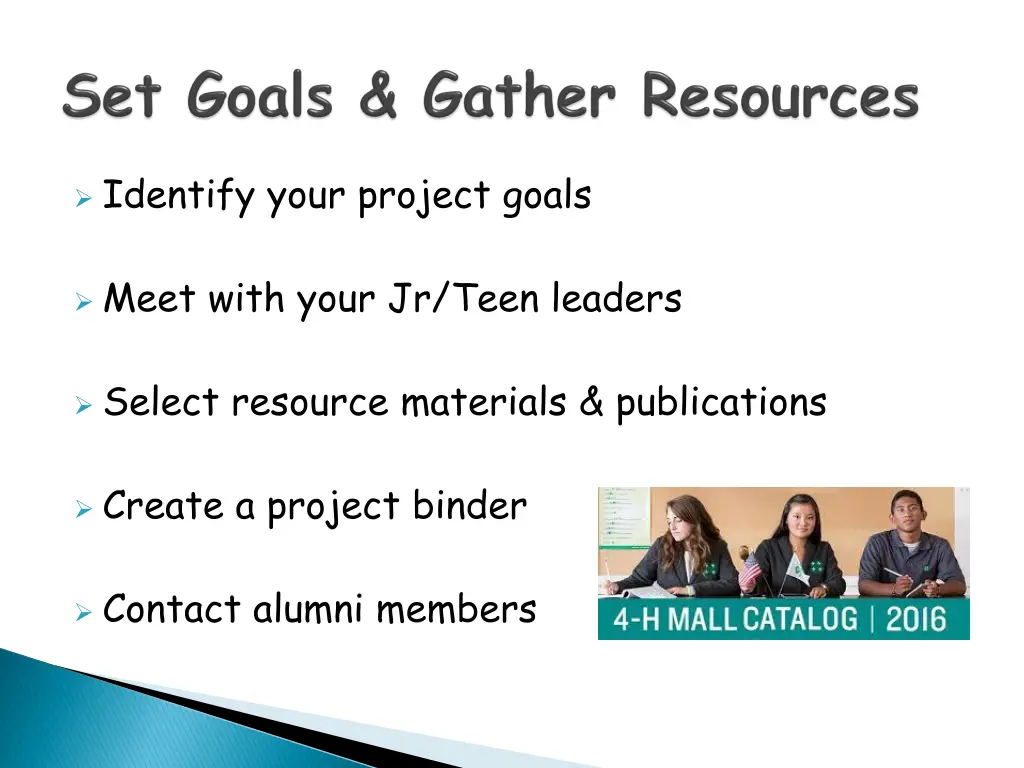 Set Goals & Gather Resources

Identify your project goals

Meet with your Jr/Teen leaders

Select resource materials & publications

Create a project binder

Contact alumni members

4-H MALL CATALOG | 2016